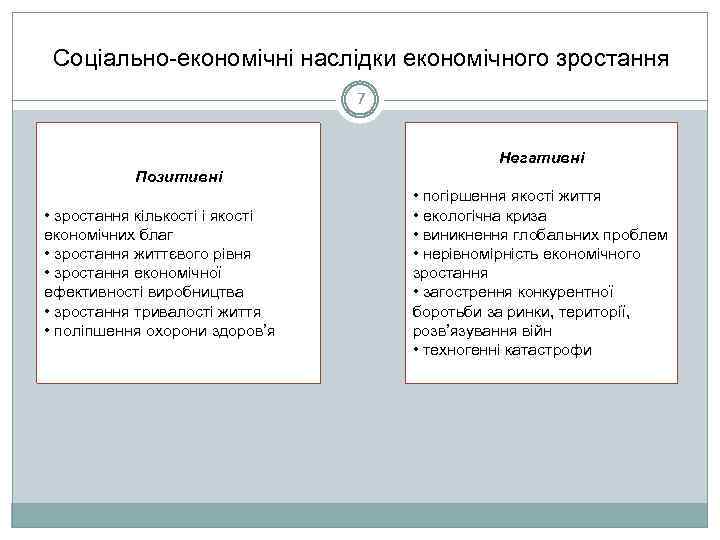 Соціально-економічні наслідки економічного зростання

7

Позитивні

• зростання кількості і якості економічних благ
• зростання життєвого рівня
• зростання економічної ефективності виробництва
• зростання тривалості життя
• поліпшення охорони здоров'я

Негативні

• погіршення якості життя
• екологічна криза
• виникнення глобальних проблем
• нерівномірність економічного зростання
• загострення конкурентної боротьби за ринки, території, розв'язування війн
• техногенні катастрофи